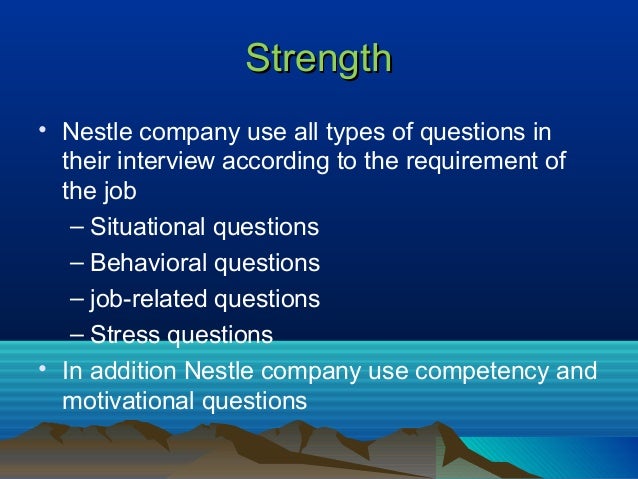 Strength

• Nestle company use all types of questions in their interview according to the requirement of the job
– Situational questions
– Behavioral questions
– job-related questions
– Stress questions
• In addition Nestle company use competency and motivational questions